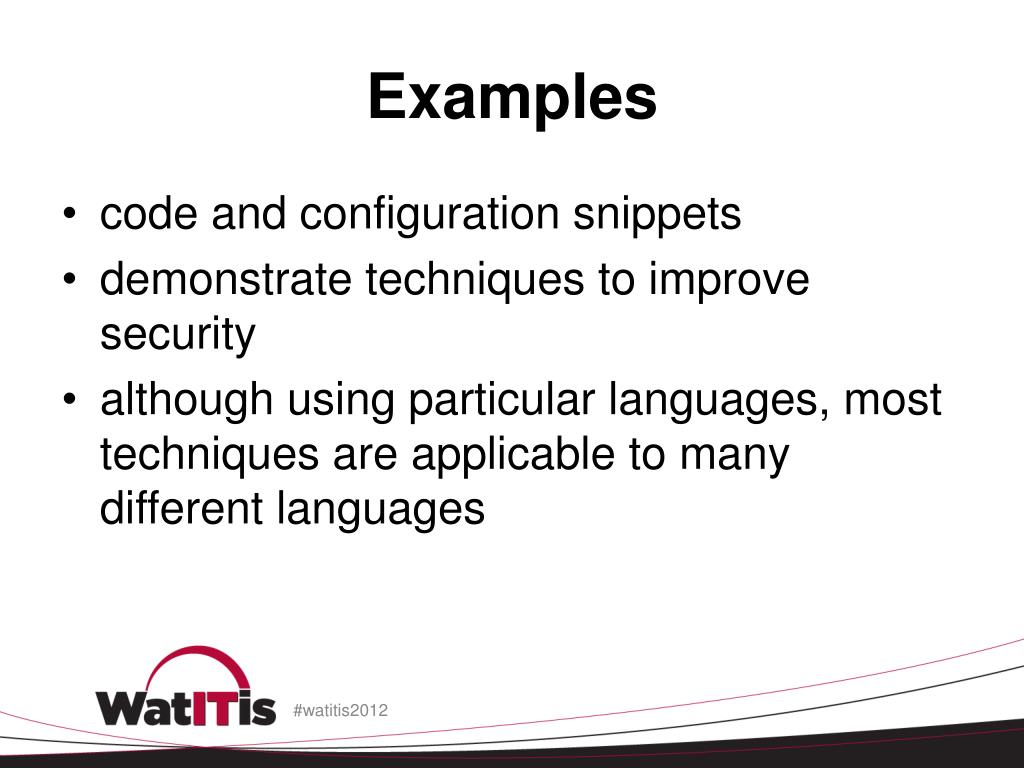 Examples

• code and configuration snippets
• demonstrate techniques to improve security
• although using particular languages, most techniques are applicable to many different languages

WatITis

#watitis2012